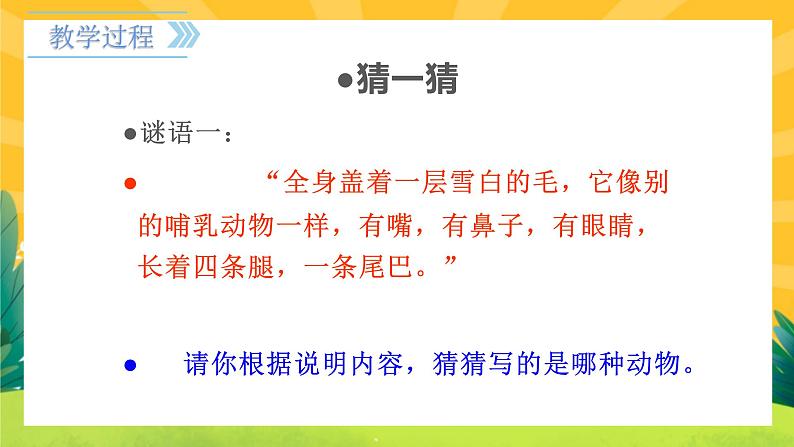 教学过程

●猜一猜

●谜语一：

● “全身盖着一层雪白的毛，它像别的哺乳动物一样，有嘴，有鼻子，有眼睛，长着四条腿，一条尾巴。”

● 请你根据说明内容，猜猜写的是哪种动物。